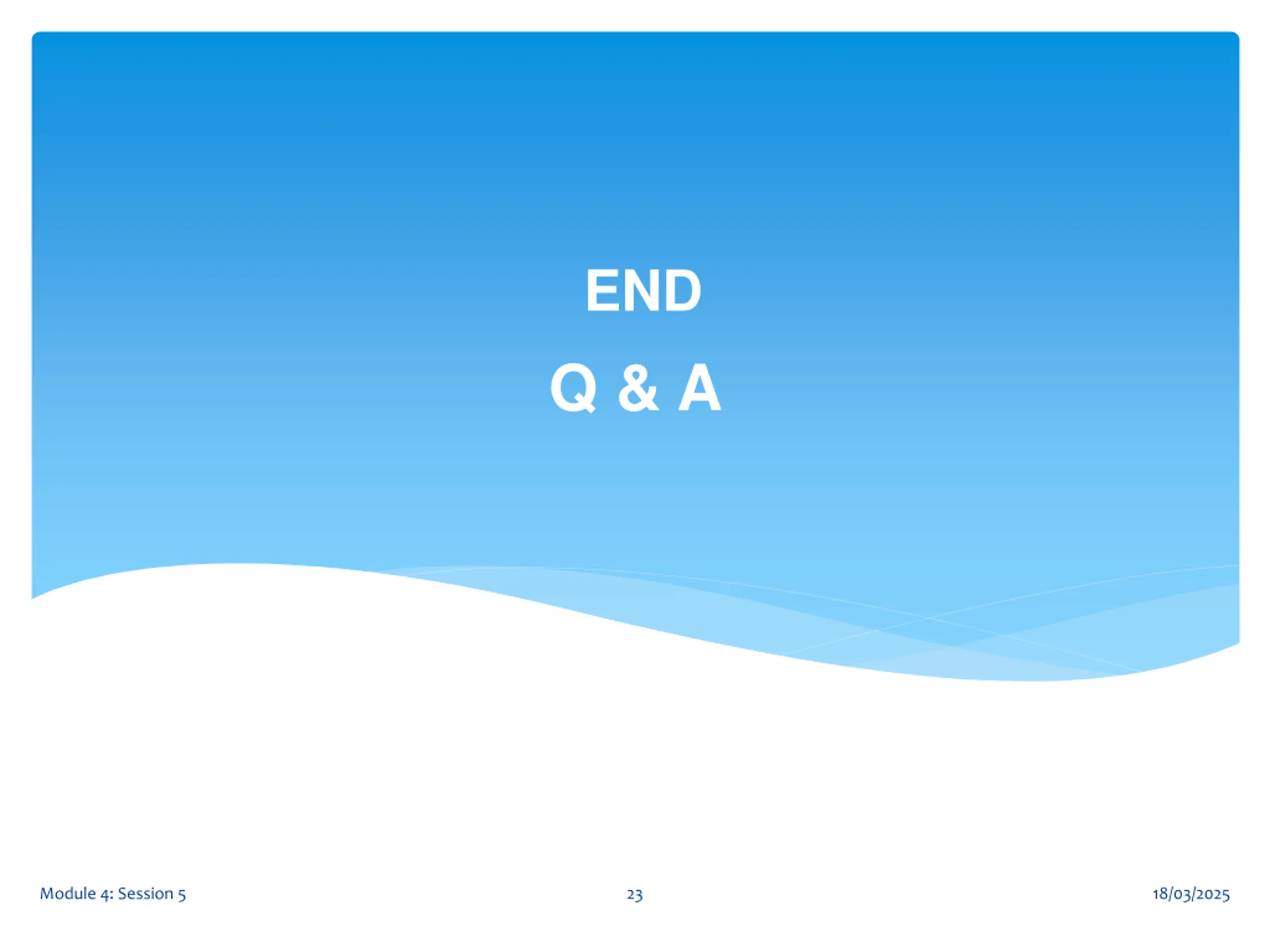 END

Q & A

Module 4: Session 5

23

18/03/2025